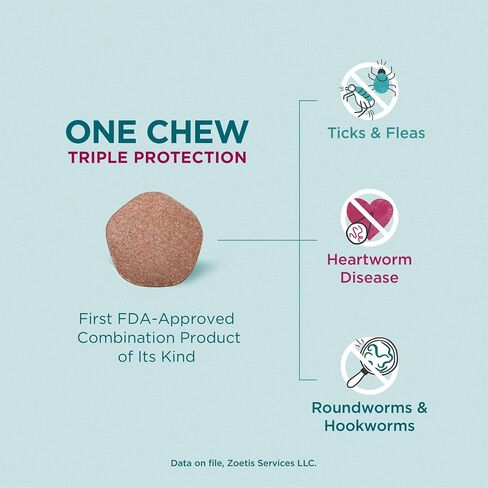 ONE CHEW
TRIPLE PROTECTION

First FDA-Approved Combination Product of Its Kind

Ticks & Fleas

Heartworm Disease

Roundworms & Hookworms

Data on file, Zoetis Services LLC.